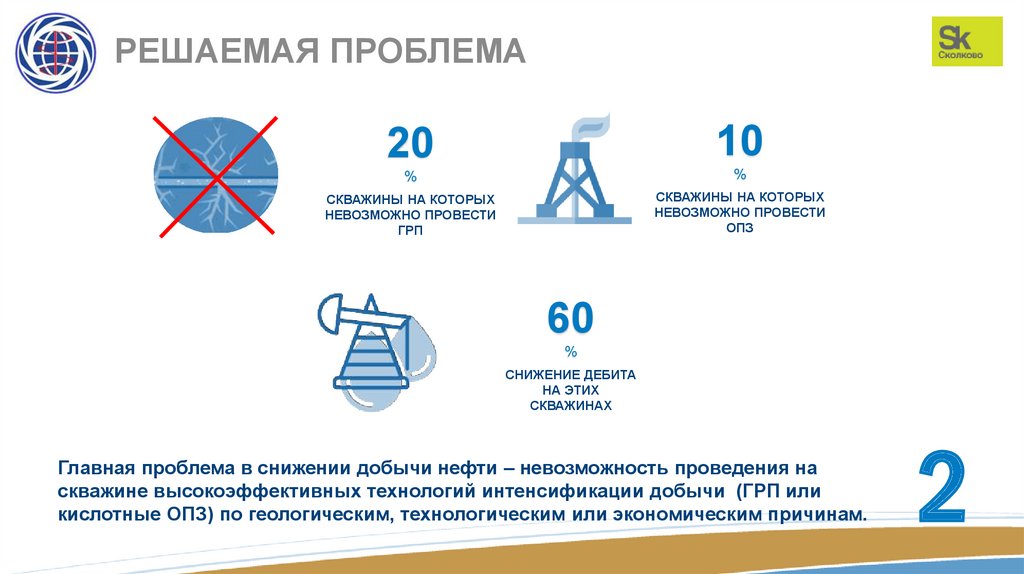 РЕШАЕМАЯ ПРОБЛЕМА

Sk
Сколково

20
%
СКВАЖИНЫ НА КОТОРЫХ НЕВОЗМОЖНО ПРОВЕСТИ ГРП

10
%
СКВАЖИНЫ НА КОТОРЫХ НЕВОЗМОЖНО ПРОВЕСТИ ОПЗ

60
%
СНИЖЕНИЕ ДЕБИТА НА ЭТИХ СКВАЖИНАХ

Главная проблема в снижении добычи нефти – невозможность проведения на скважине высокоэффективных технологий интенсификации добычи (ГРП или кислотные ОПЗ) по геологическим, технологическим или экономическим причинам.

2